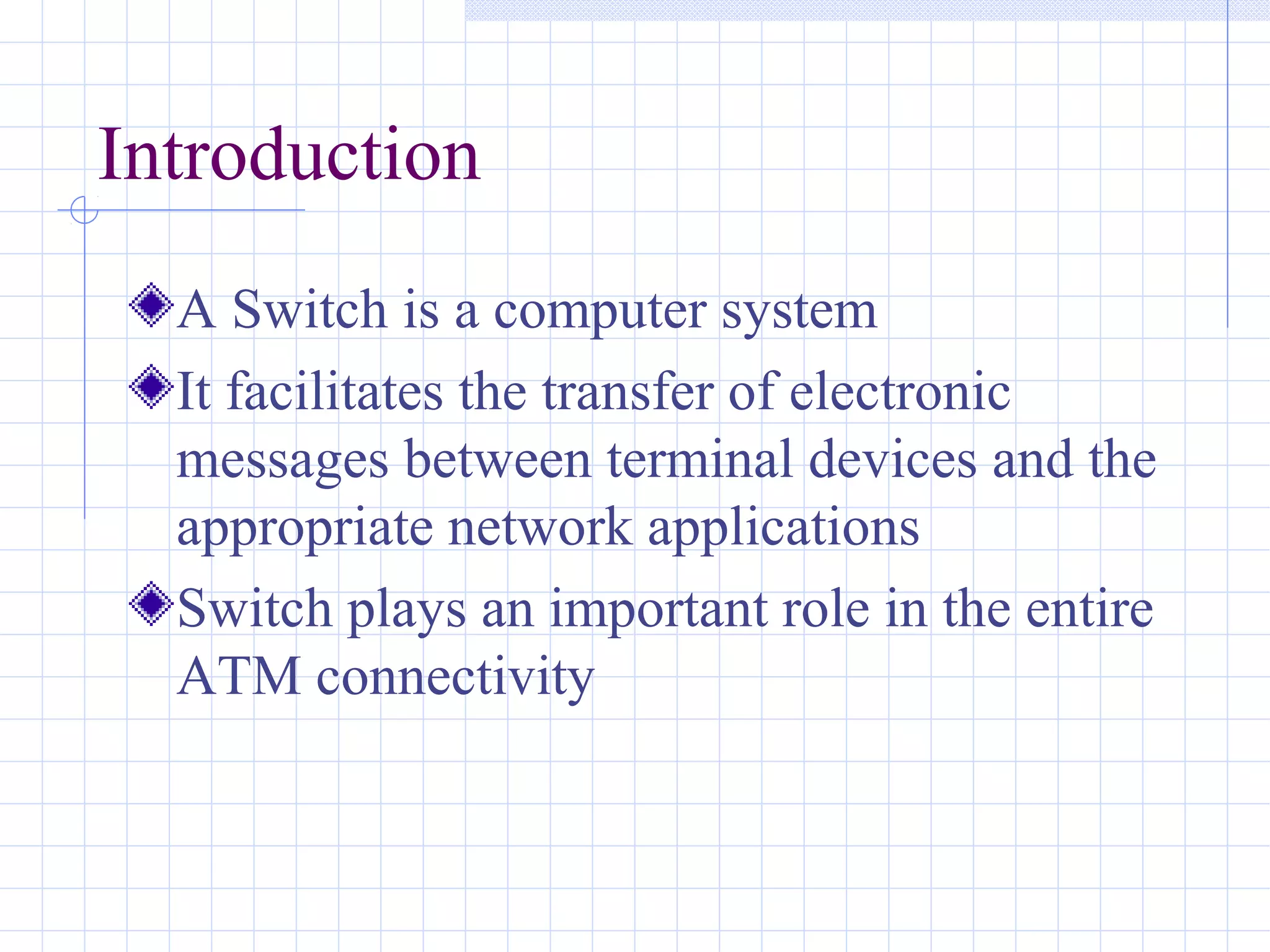 Introduction

A Switch is a computer system

It facilitates the transfer of electronic messages between terminal devices and the appropriate network applications

Switch plays an important role in the entire ATM connectivity